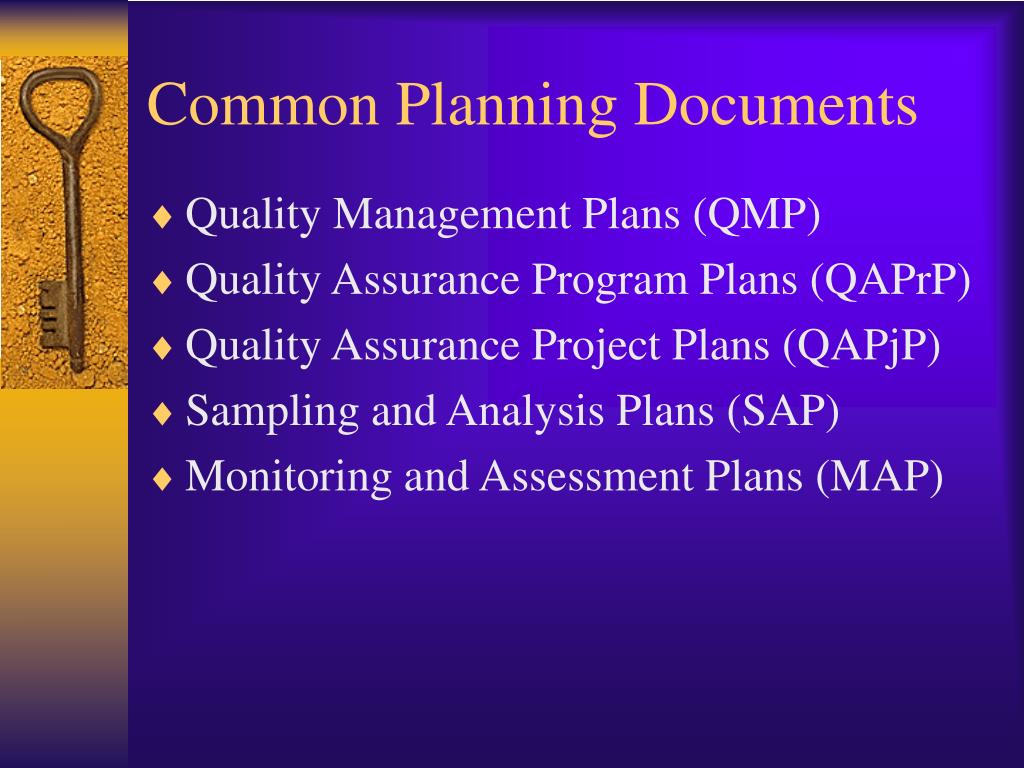 Common Planning Documents

♦ Quality Management Plans (QMP)
♦ Quality Assurance Program Plans (QAPrP)
♦ Quality Assurance Project Plans (QAPjP)
♦ Sampling and Analysis Plans (SAP)
♦ Monitoring and Assessment Plans (MAP)